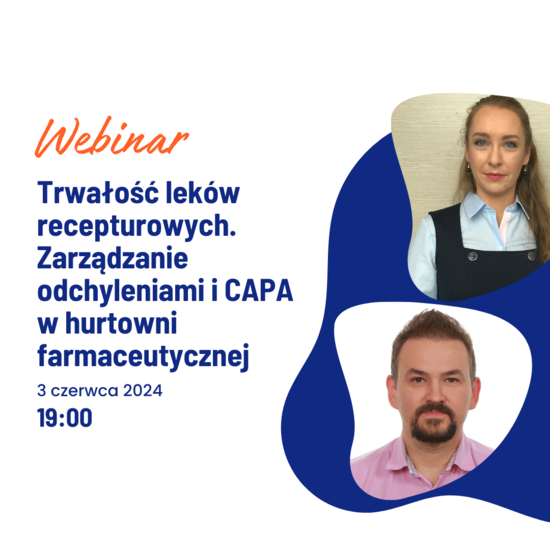 Webinar

Trwałość leków recepturowych. Zarządzanie odchyleniami i CAPA w hurtowni farmaceutycznej

3 czerwca 2024

19:00